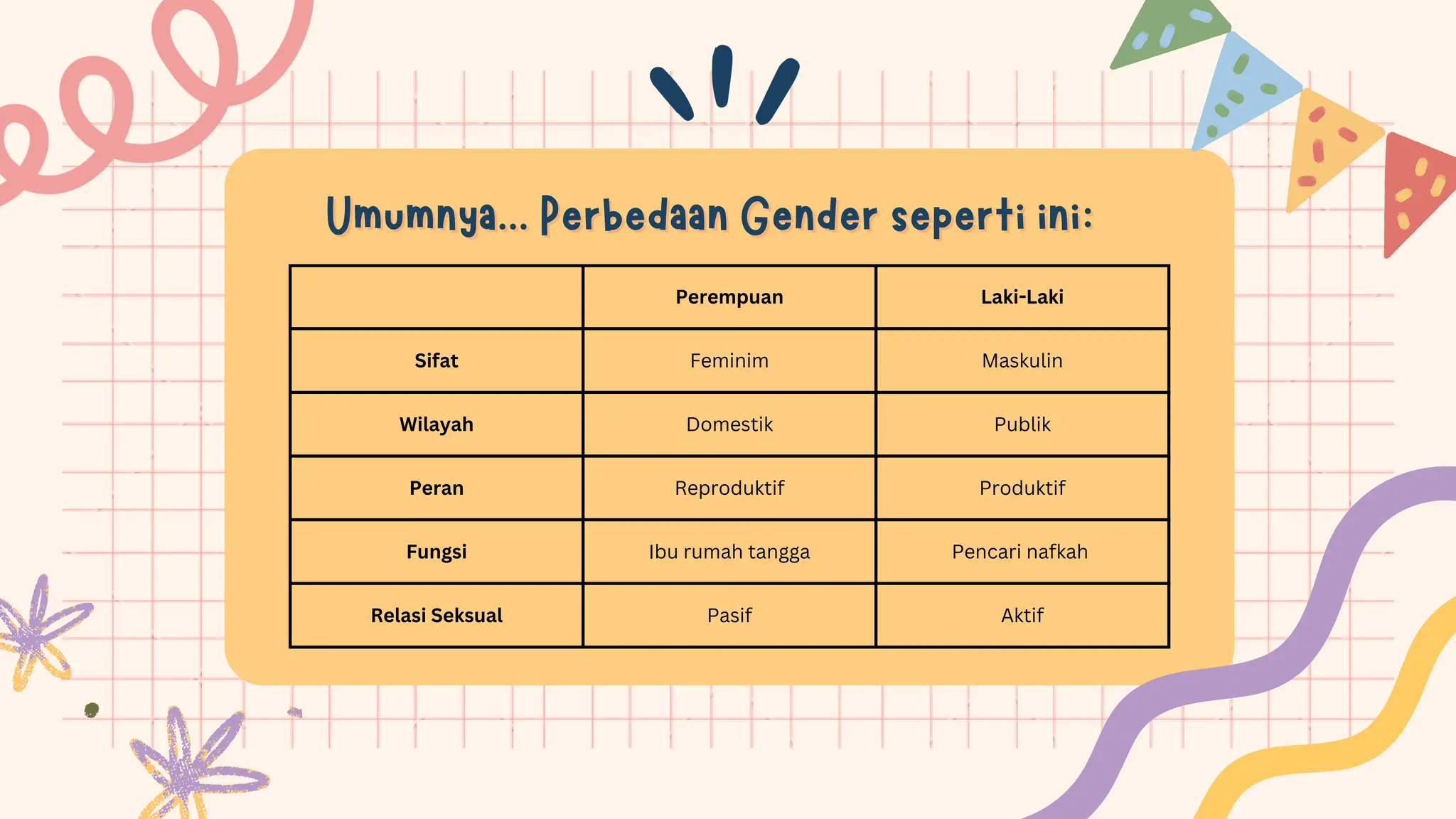 Umumnya... Perbedaan Gender seperti ini:

| | Perempuan | Laki-Laki |
|---|---|---|
| Sifat | Feminim | Maskulin |
| Wilayah | Domestik | Publik |
| Peran | Reproduktif | Produktif |
| Fungsi | Ibu rumah tangga | Pencari nafkah |
| Relasi Seksual | Pasif | Aktif |